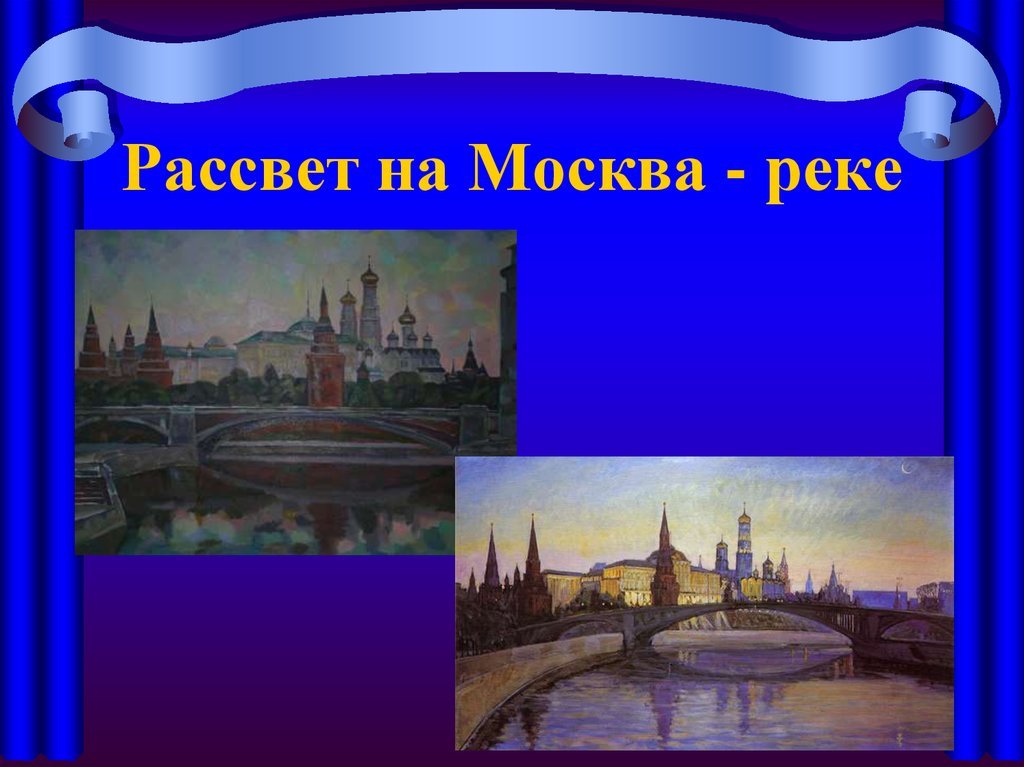 Рассвет на Москва - реке